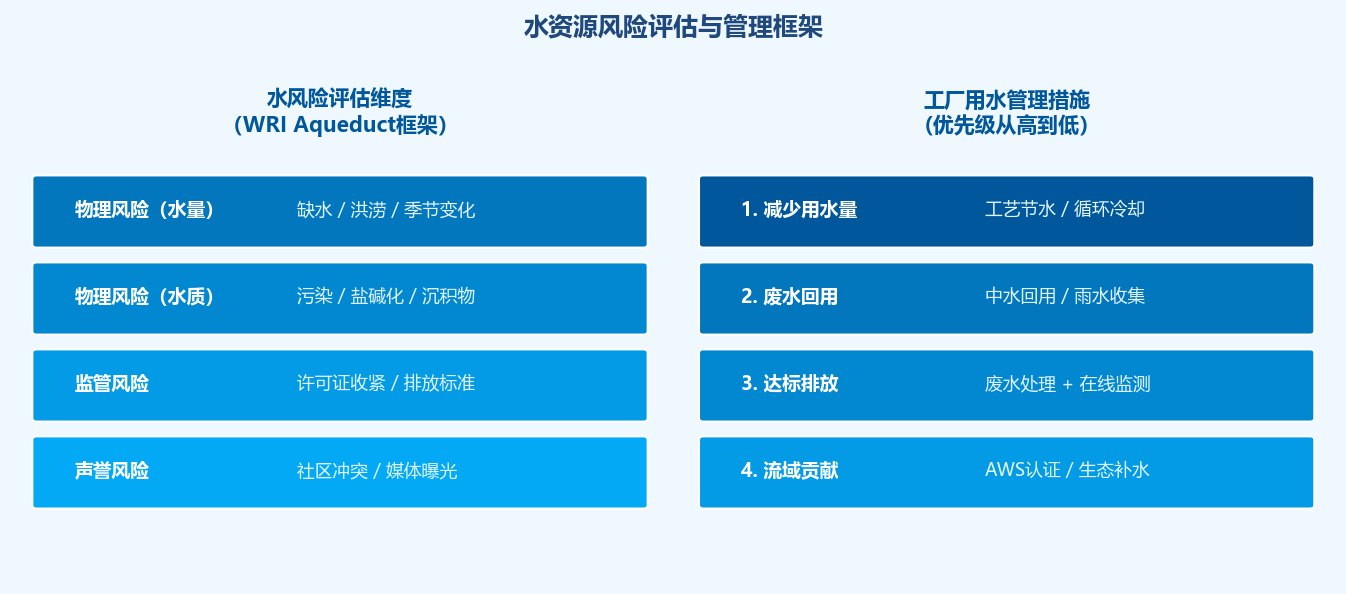 水资源风险评估与管理框架

水风险评估维度
（WRI Aqueduct框架）

物理风险（水量） 缺水 / 洪涝 / 季节变化

物理风险（水质） 污染 / 盐碱化 / 沉积物

监管风险 许可证收紧 / 排放标准

声誉风险 社区冲突 / 媒体曝光

工厂用水管理措施
（优先级从高到低）

1. 减少用水量 工艺节水 / 循环冷却

2. 废水回用 中水回用 / 雨水收集

3. 达标排放 废水处理 + 在线监测

4. 流域贡献 AWS认证 / 生态补水